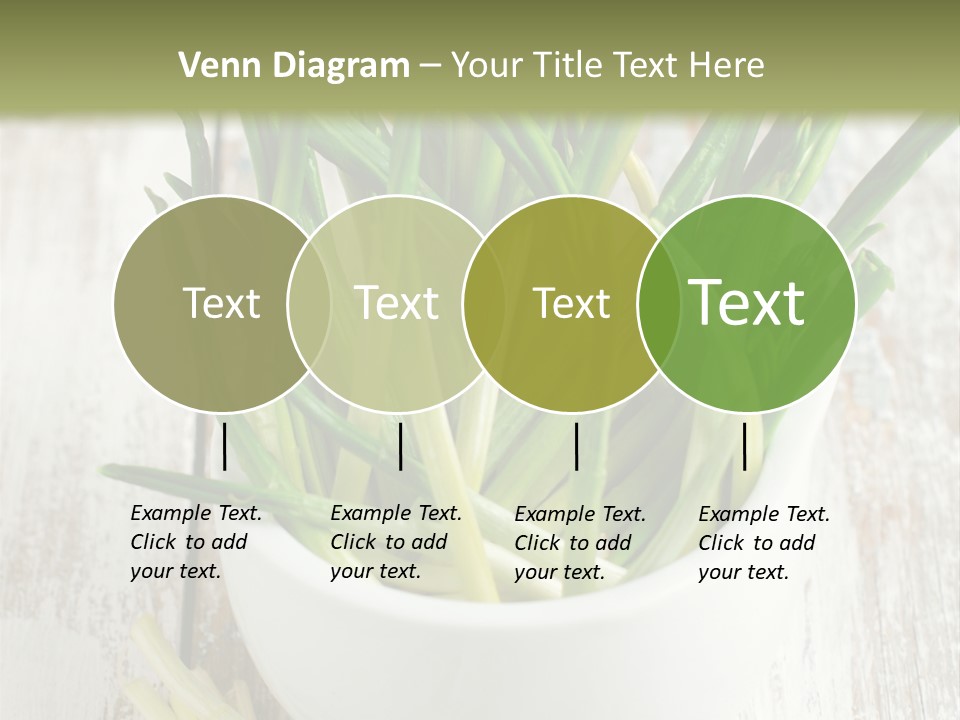 Venn Diagram – Your Title Text Here

Text

Text

Text

Text

Example Text. Click to add your text.

Example Text. Click to add your text.

Example Text. Click to add your text.

Example Text. Click to add your text.